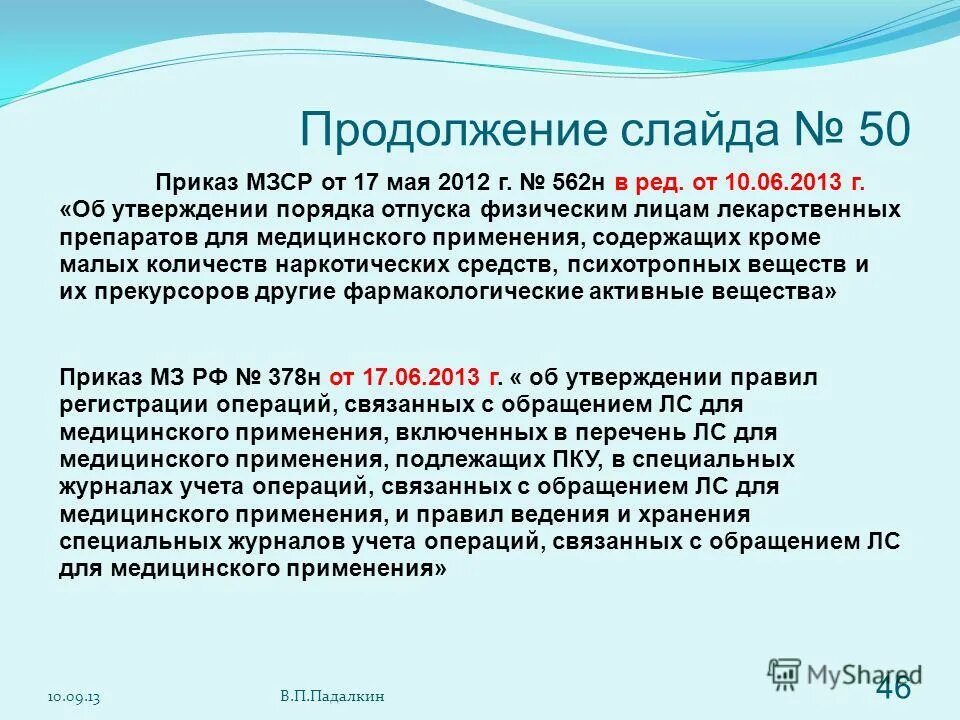 Продолжение слайда № 50

Приказ МЗСР от 17 мая 2012 г. № 562н в ред. от 10.06.2013 г. «Об утверждении порядка отпуска физическим лицам лекарственных препаратов для медицинского применения, содержащих кроме малых количеств наркотических средств, психотропных веществ и их прекурсоров другие фармакологические активные вещества»

Приказ МЗ РФ № 378н от 17.06.2013 г. « об утверждении правил регистрации операций, связанных с обращением ЛС для медицинского применения, включенных в перечень ЛС для медицинского применения, подлежащих ПКУ, в специальных журналах учета операций, связанных с обращением ЛС для медицинского применения, и правил ведения и хранения специальных журналов учета операций, связанных с обращением ЛС для медицинского применения»

10.09.13

В.П.Падалкин

MyShared

46